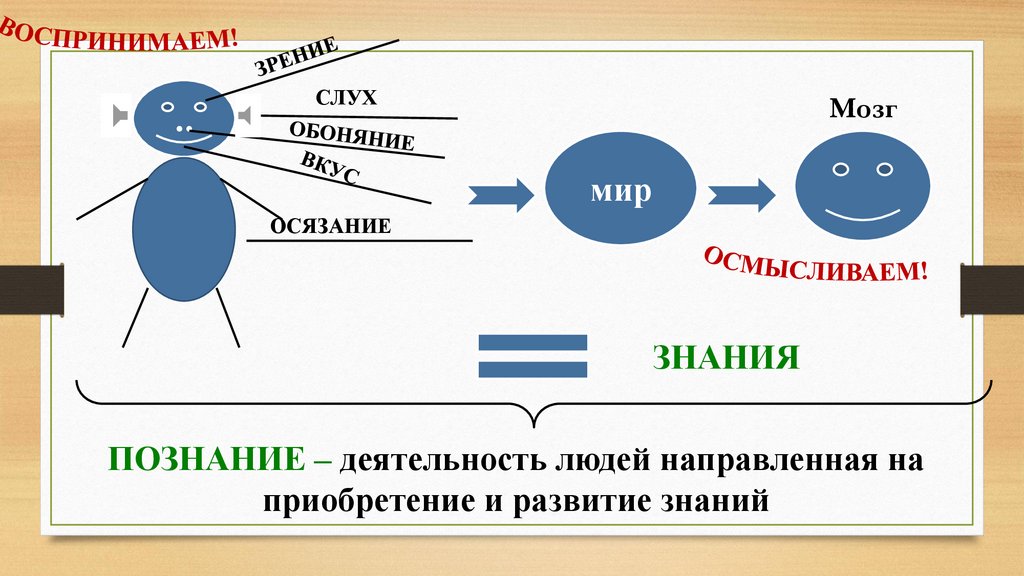 ВОСПРИНИМАЕМ!

ЗРЕНИЕ

СЛУХ

ОБОНЯНИЕ

ВКУС

ОСЯЗАНИЕ

мир

Мозг

ОСМЫСЛИВАЕМ!

ЗНАНИЯ

ПОЗНАНИЕ – деятельность людей направленная на приобретение и развитие знаний